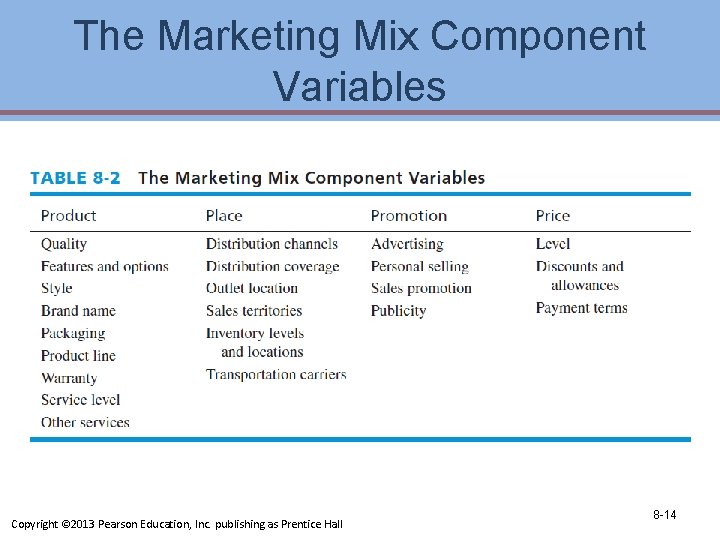 The Marketing Mix Component Variables

TABLE 8-2 The Marketing Mix Component Variables

| Product | Place | Promotion | Price |
|---|---|---|---|
| Quality | Distribution channels | Advertising | Level |
| Features and options | Distribution coverage | Personal selling | Discounts and allowances |
| Style | Outlet location | Sales promotion | Payment terms |
| Brand name | Sales territories | Publicity | |
| Packaging | Inventory levels and locations | | |
| Product line | Transportation carriers | | |
| Warranty | | | |
| Service level | | | |
| Other services | | | |

Copyright ©2013 Pearson Education, Inc. publishing as Prentice Hall

8-14